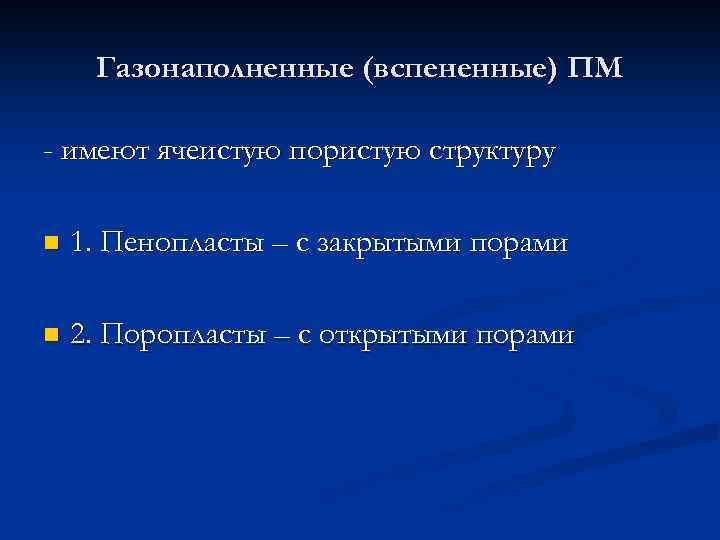 Газонаполненные (вспененные) ПМ

- имеют ячеистую пористую структуру

1. Пенопласты – с закрытыми порами

2. Поропласты – с открытыми порами